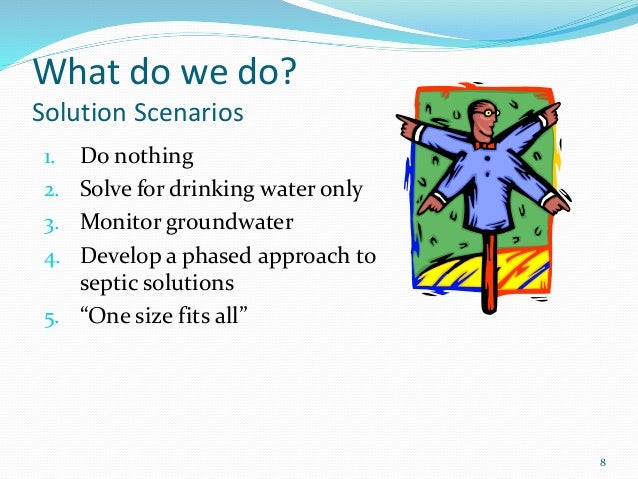 What do we do?
Solution Scenarios

1. Do nothing
2. Solve for drinking water only
3. Monitor groundwater
4. Develop a phased approach to septic solutions
5. “One size fits all”

8